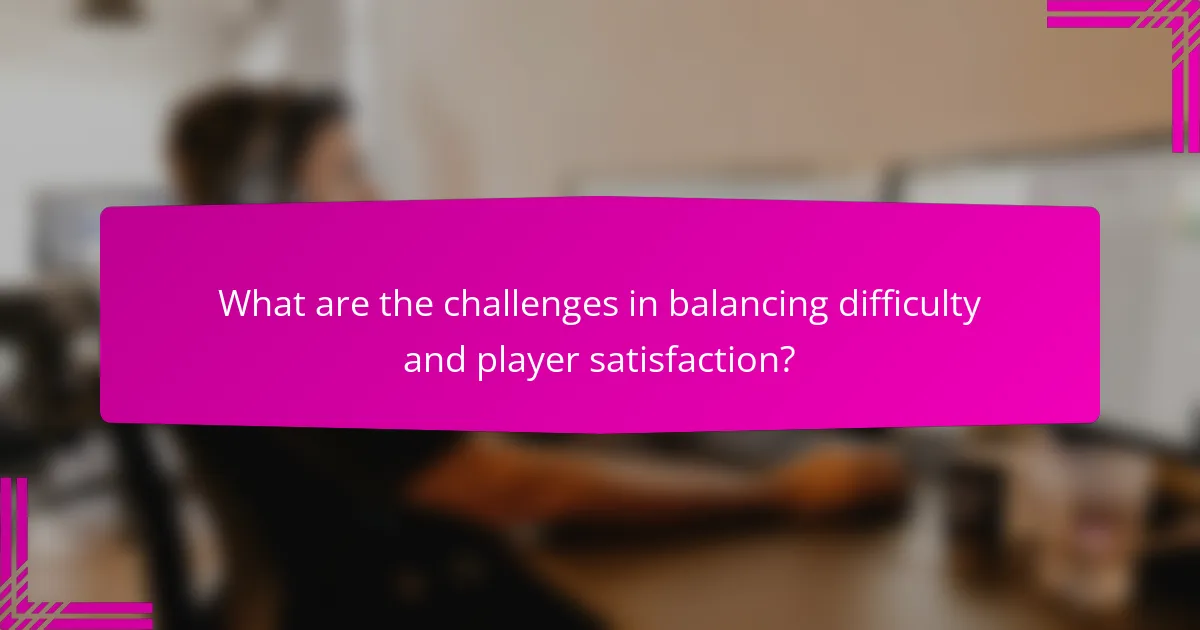 What are the challenges in balancing difficulty and player satisfaction?